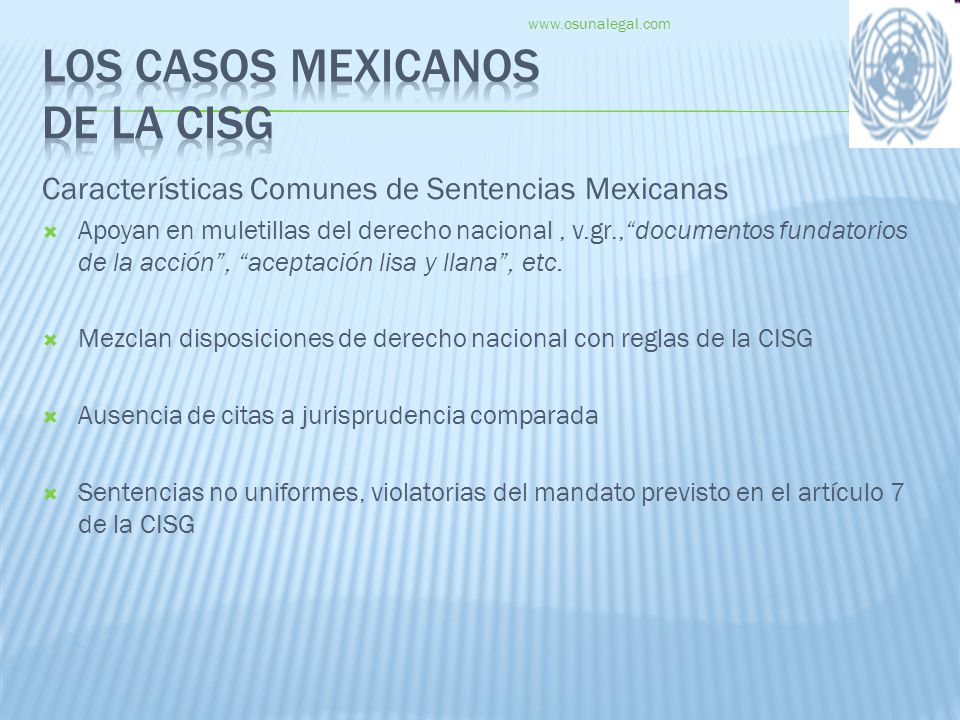 www.osunalegal.com

LOS CASOS MEXICANOS DE LA CISG

Características Comunes de Sentencias Mexicanas

Apoyan en muletillas del derecho nacional , v.gr.,“documentos fundatorios de la acción”, “aceptación lisa y llana”, etc.

Mezclan disposiciones de derecho nacional con reglas de la CISG

Ausencia de citas a jurisprudencia comparada

Sentencias no uniformes, violatorias del mandato previsto en el artículo 7 de la CISG